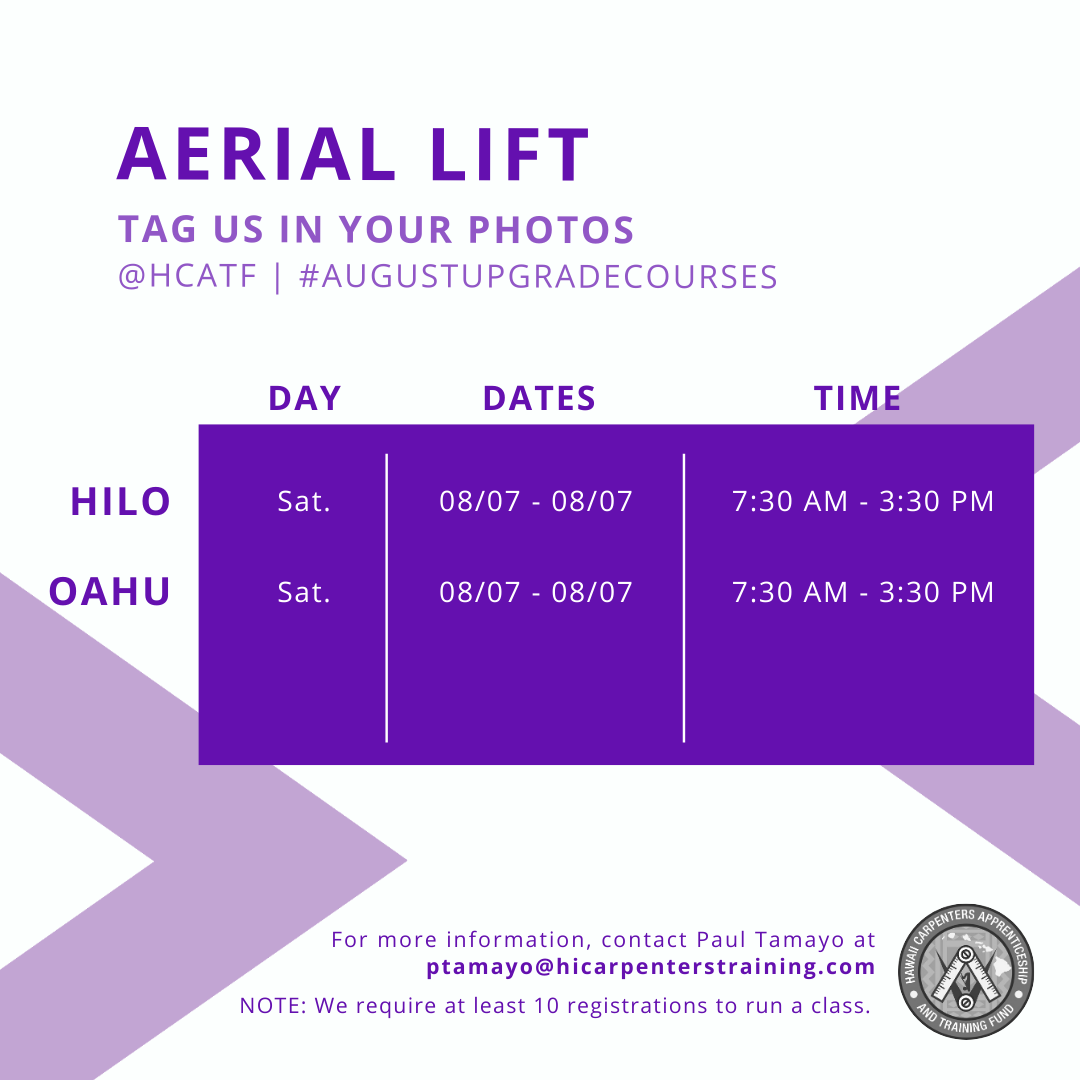 AERIAL LIFT

TAG US IN YOUR PHOTOS

@HCATF | #AUGUSTUPGRADECOURSES

| | DAY | DATES | TIME |
|---|---|---|---|
| HILO | Sat. | 08/07 - 08/07 | 7:30 AM - 3:30 PM |
| OAHU | Sat. | 08/07 - 08/07 | 7:30 AM - 3:30 PM |

For more information, contact Paul Tamayo at ptamayo@hicarpenterstraining.com

NOTE: We require at least 10 registrations to run a class.

HAWAII CARPENTERS APPRENTICESHIP AND TRAINING FUND